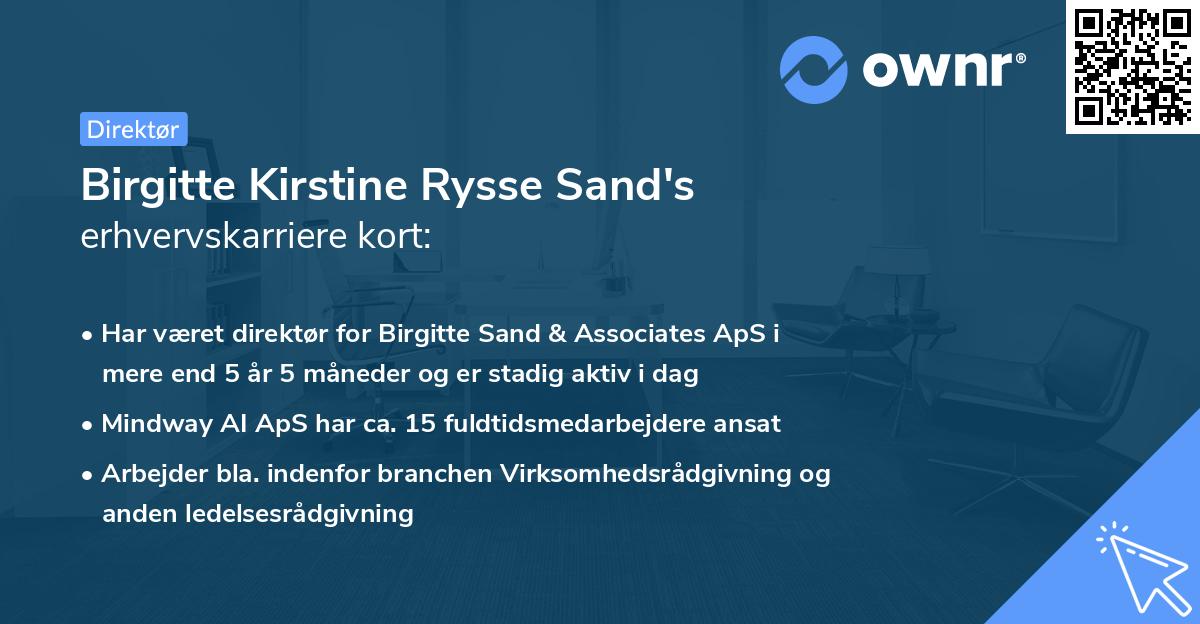 ownr®

Direktør

Birgitte Kirstine Rysse Sand's
erhvervskarriere kort:

• Har været direktør for Birgitte Sand & Associates ApS i mere end 5 år 5 måneder og er stadig aktiv i dag

• Mindway AI ApS har ca. 15 fuldtidsmedarbejdere ansat

• Arbejder bla. indenfor branchen Virksomhedsrådgivning og anden ledelsesrådgivning